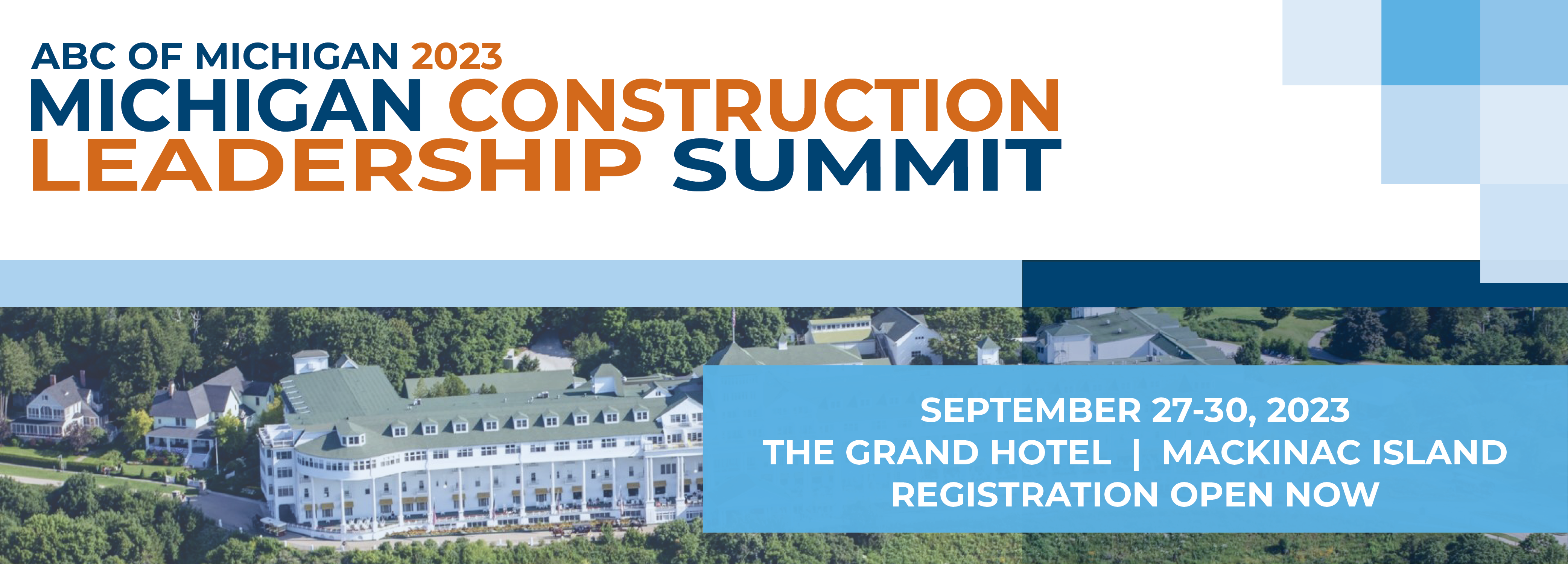 ABC OF MICHIGAN 2023
MICHIGAN CONSTRUCTION LEADERSHIP SUMMIT

SEPTEMBER 27-30, 2023
THE GRAND HOTEL | MACKINAC ISLAND
REGISTRATION OPEN NOW